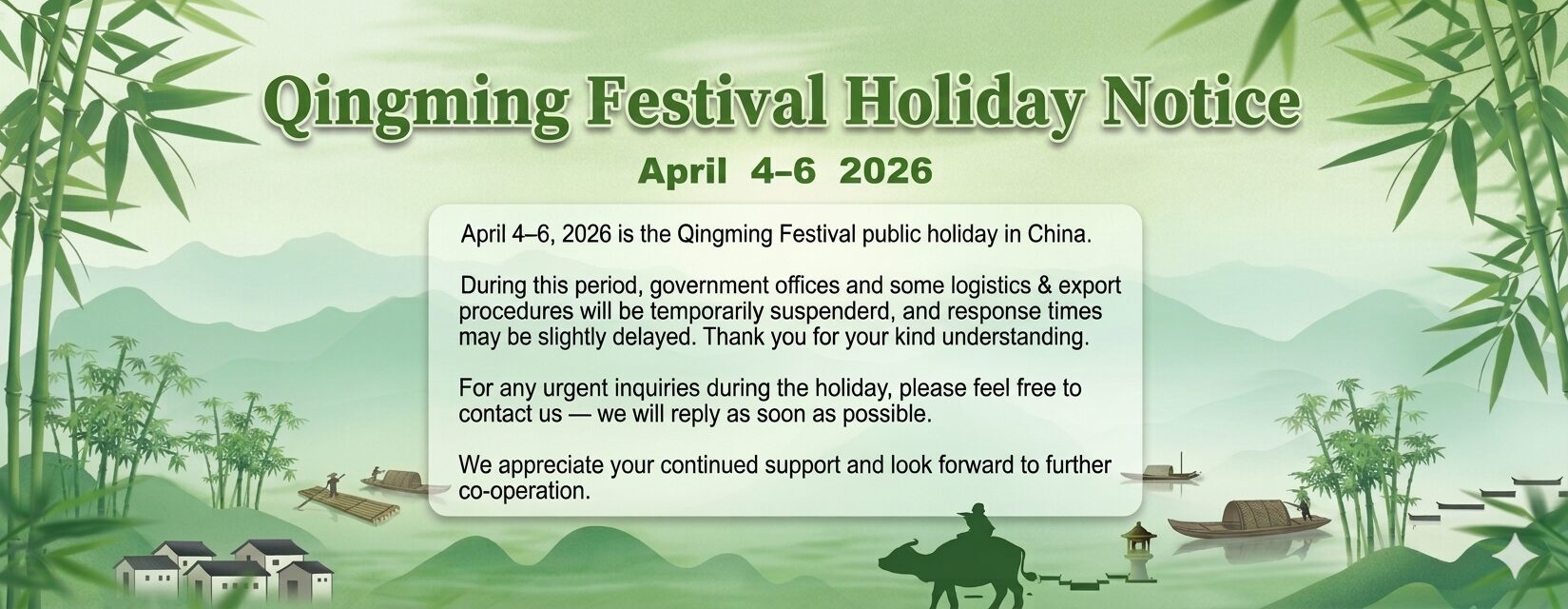 Qingming Festival Holiday Notice

April 4–6 2026

April 4–6, 2026 is the Qingming Festival public holiday in China.

During this period, government offices and some logistics & export procedures will be temporarily suspenderd, and response times may be slightly delayed. Thank you for your kind understanding.

For any urgent inquiries during the holiday, please feel free to contact us — we will reply as soon as possible.

We appreciate your continued support and look forward to further co-operation.